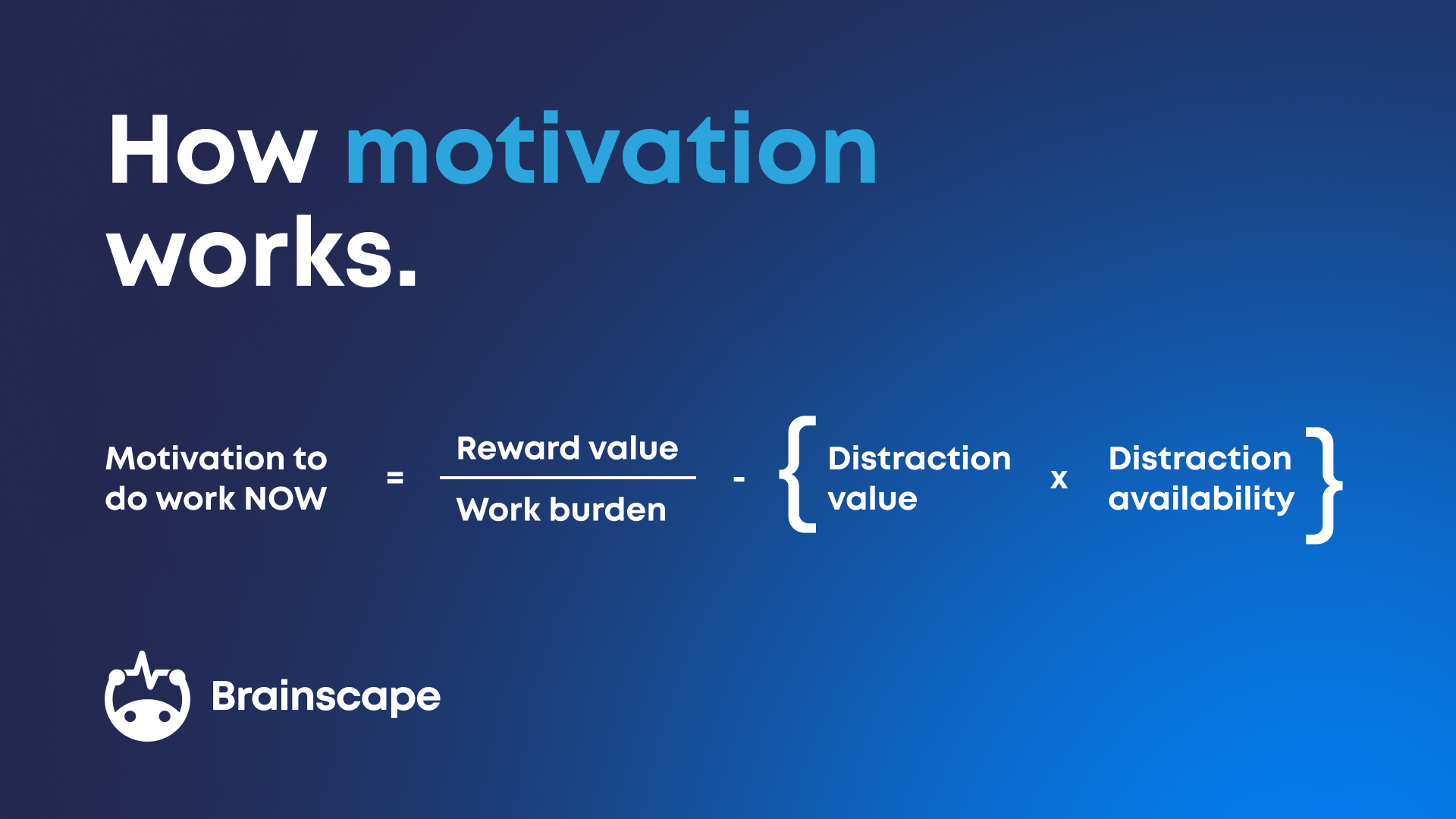 How motivation works.

$\text{Motivation to do work NOW} = \frac{\text{Reward value}}{\text{Work burden}} - \left\{ \text{Distraction value} \times \text{Distraction availability} \right\}$

Brainscape